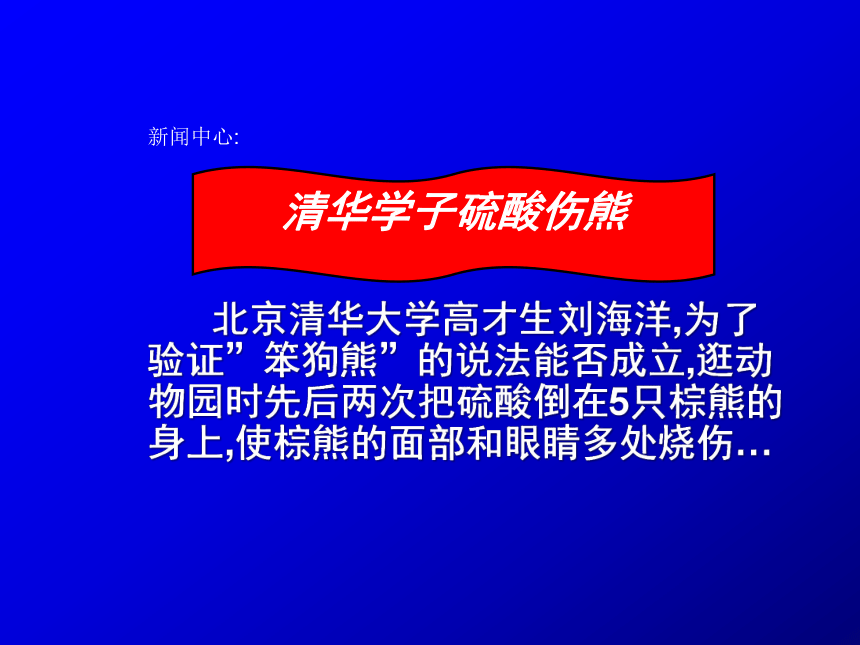 新闻中心:

清华学子硫酸伤熊

北京清华大学高才生刘海洋,为了验证”笨狗熊”的说法能否成立,逛动物园时先后两次把硫酸倒在5只棕熊的身上,使棕熊的面部和眼睛多处烧伤…